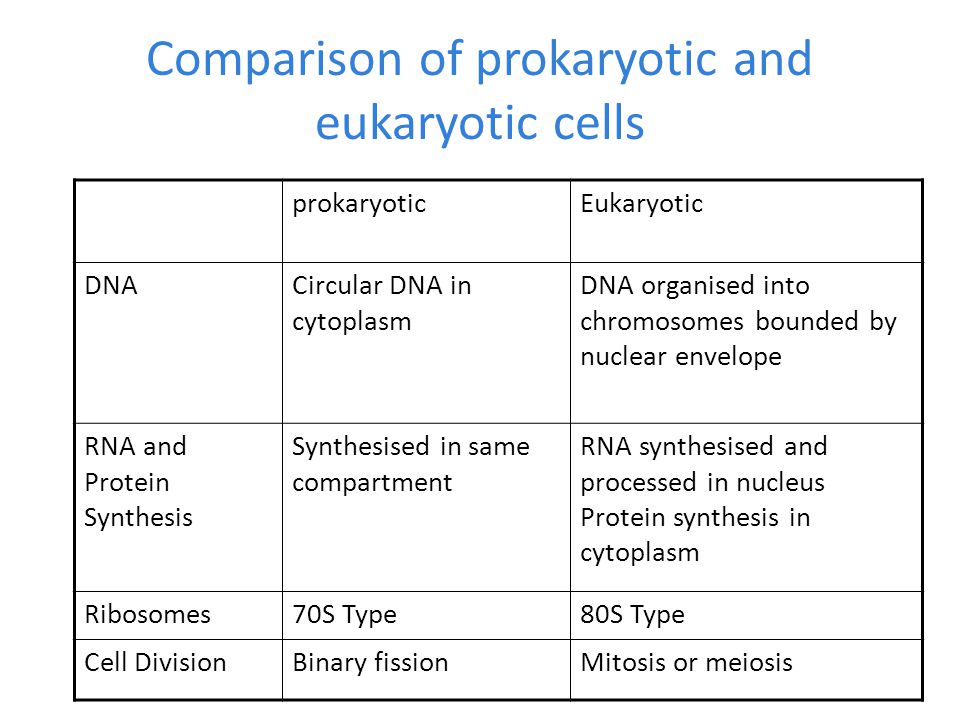 Comparison of prokaryotic and eukaryotic cells

| | prokaryotic | Eukaryotic |
|---|---|---|
| DNA | Circular DNA in cytoplasm | DNA organised into chromosomes bounded by nuclear envelope |
| RNA and Protein Synthesis | Synthesised in same compartment | RNA synthesised and processed in nucleus Protein synthesis in cytoplasm |
| Ribosomes | 70S Type | 80S Type |
| Cell Division | Binary fission | Mitosis or meiosis |